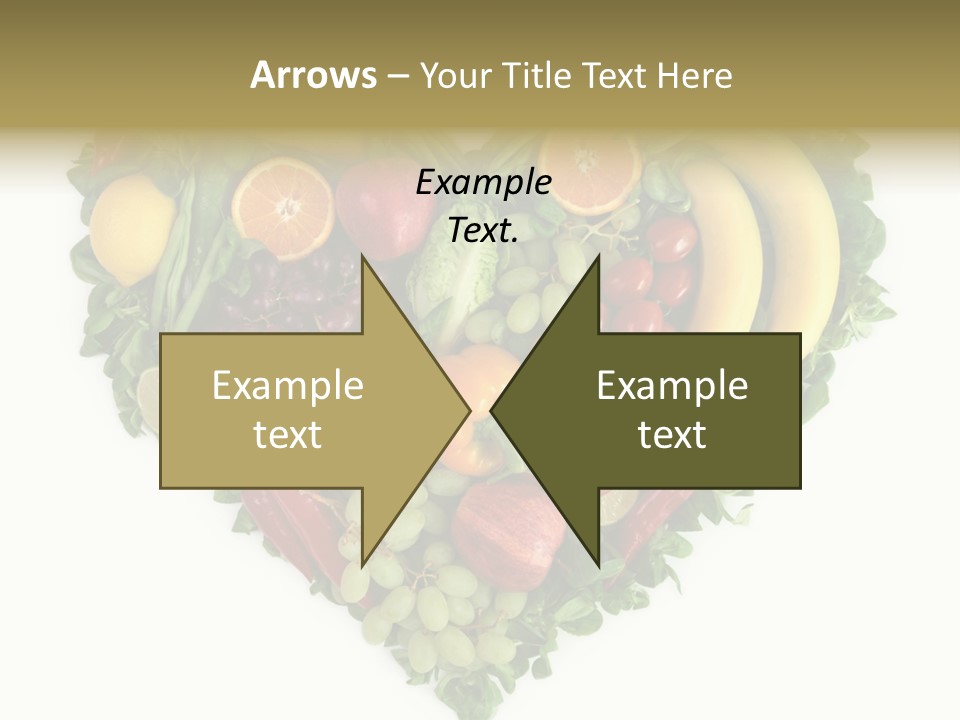 Arrows – Your Title Text Here

Example Text.

Example text

Example text